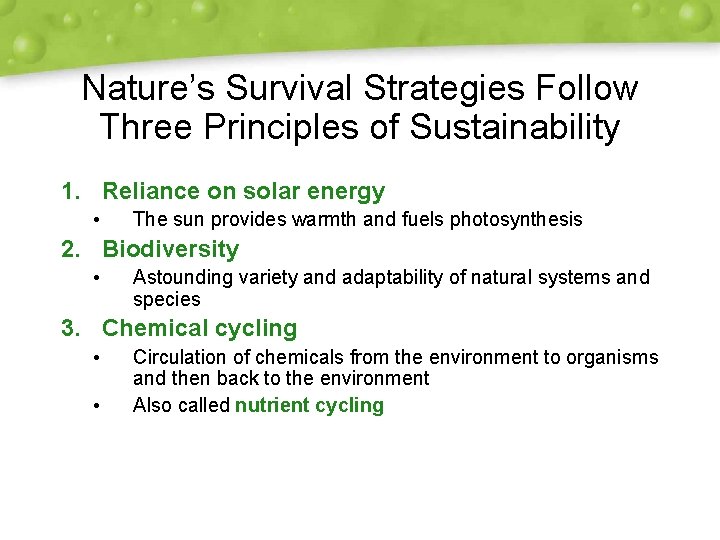 Nature's Survival Strategies Follow Three Principles of Sustainability

1. Reliance on solar energy
• The sun provides warmth and fuels photosynthesis
2. Biodiversity
• Astounding variety and adaptability of natural systems and species
3. Chemical cycling
• Circulation of chemicals from the environment to organisms and then back to the environment
• Also called nutrient cycling